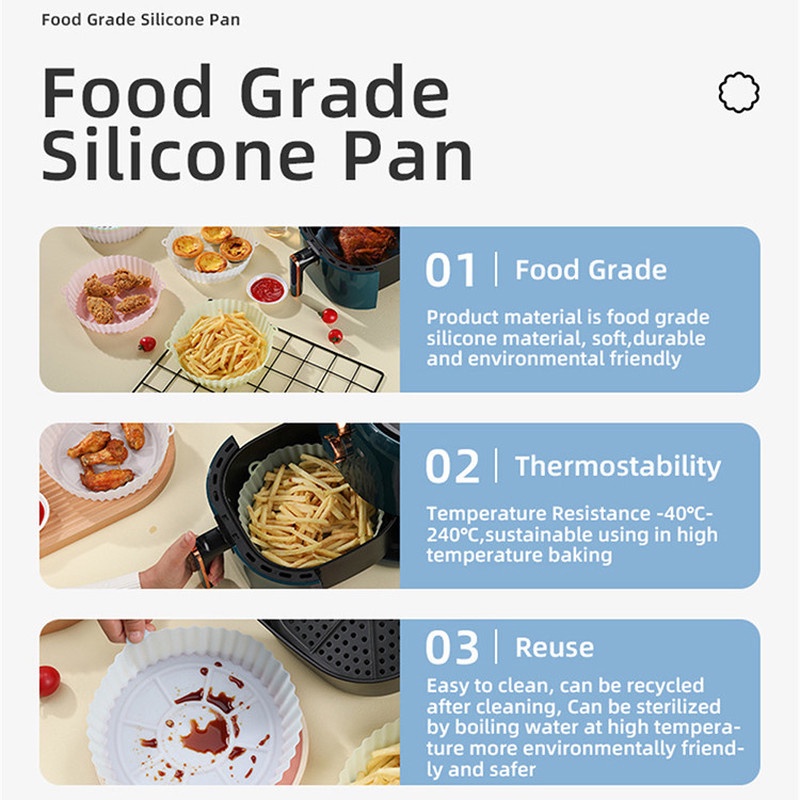 Food Grade Silicone Pan

Food Grade Silicone Pan

01 | Food Grade

Product material is food grade silicone material, soft,durable and environmental friendly

02 | Thermostability

Temperature Resistance -40℃-240℃,sustainable using in high temperature baking

03 | Reuse

Easy to clean, can be recycled after cleaning, Can be sterilized by boiling water at high temperature more environmentally friendly and safer